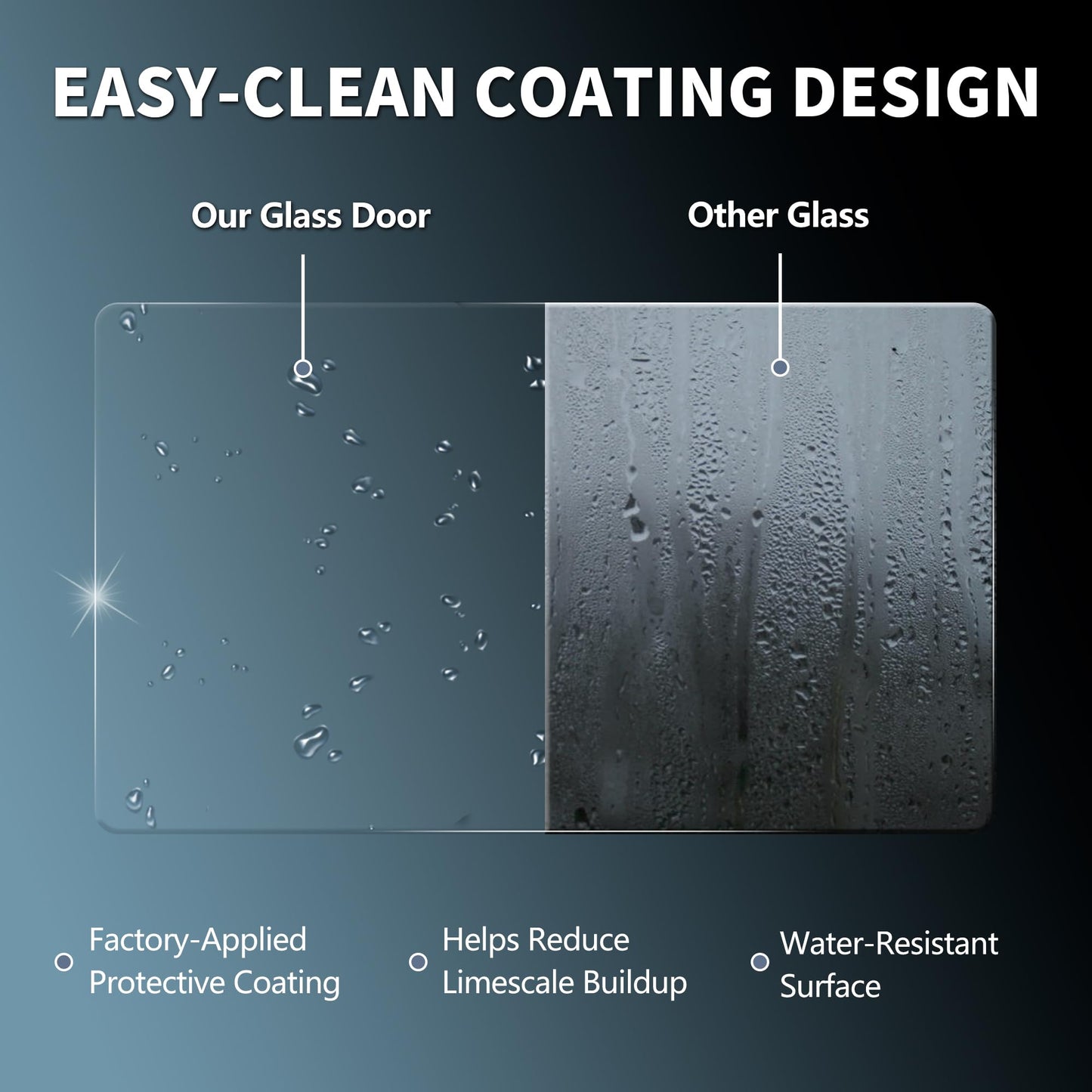 EASY-CLEAN COATING DESIGN

Our Glass Door

Other Glass

Factory-Applied Protective Coating

Helps Reduce Limescale Buildup

Water-Resistant Surface